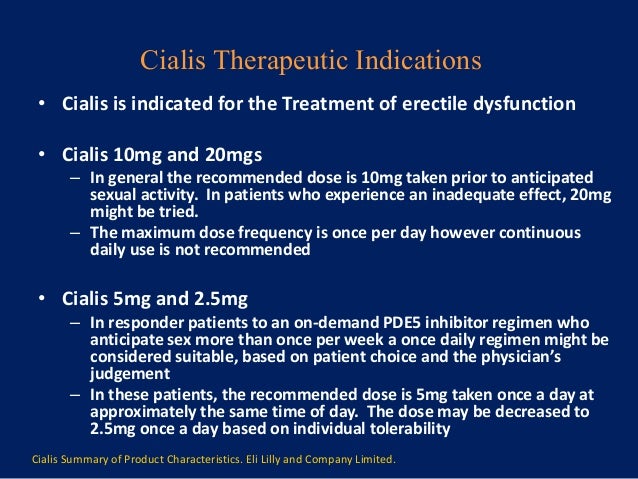 Cialis Therapeutic Indications

• Cialis is indicated for the Treatment of erectile dysfunction

• Cialis 10mg and 20mgs
– In general the recommended dose is 10mg taken prior to anticipated sexual activity. In patients who experience an inadequate effect, 20mg might be tried.
– The maximum dose frequency is once per day however continuous daily use is not recommended

• Cialis 5mg and 2.5mg
– In responder patients to an on-demand PDE5 inhibitor regimen who anticipate sex more than once per week a once daily regimen might be considered suitable, based on patient choice and the physician's judgement
– In these patients, the recommended dose is 5mg taken once a day at approximately the same time of day. The dose may be decreased to 2.5mg once a day based on individual tolerability

Cialis Summary of Product Characteristics. Eli Lilly and Company Limited.